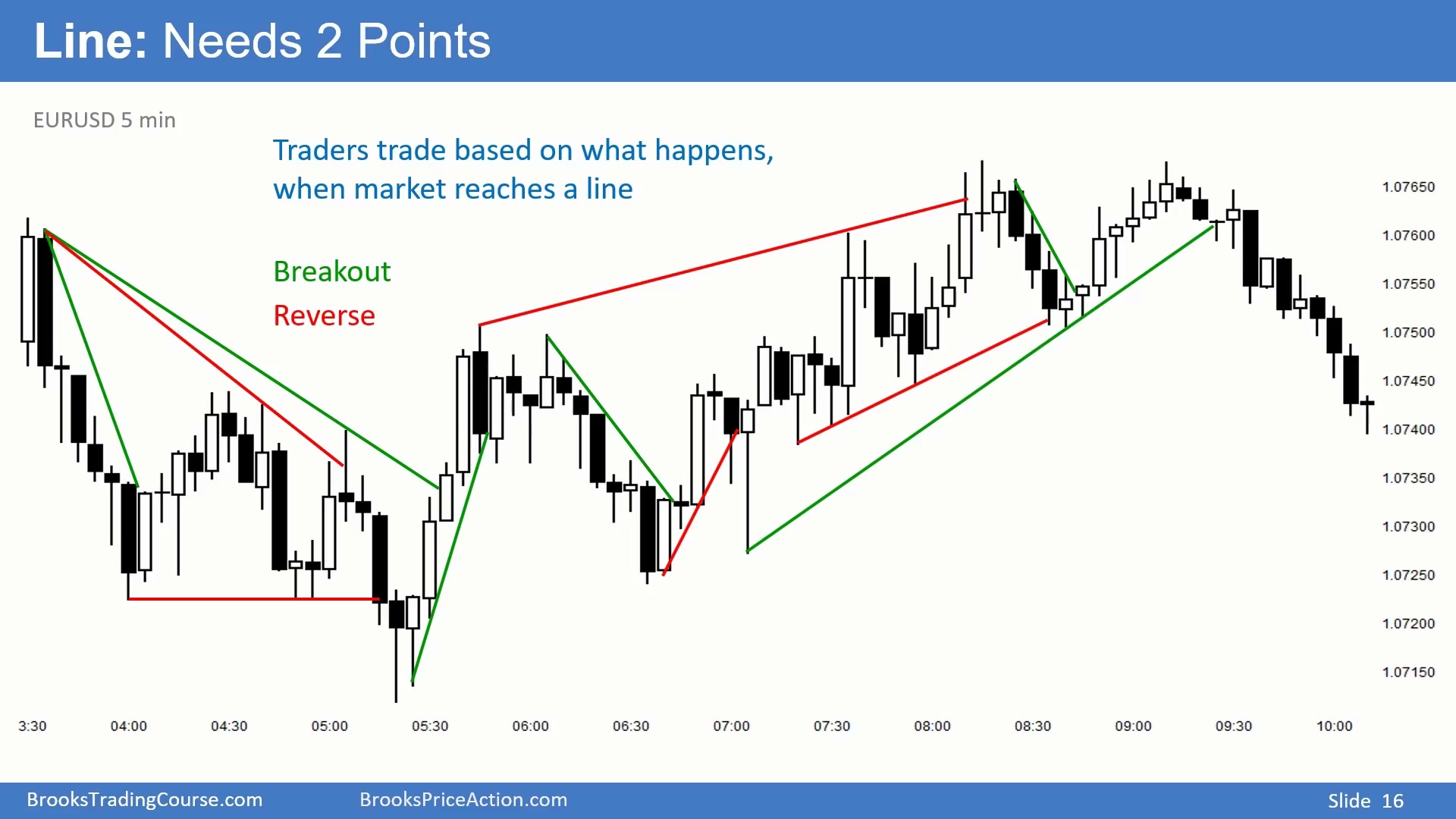 Line: Needs 2 Points

EURUSD 5 min

Traders trade based on what happens, when market reaches a line

Breakout

Reverse

1.07650
1.07600
1.07550
1.07500
1.07450
1.07400
1.07350
1.07300
1.07250
1.07200
1.07150

3:30 04:00 04:30 05:00 05:30 06:00 06:30 07:00 07:30 08:00 08:30 09:00 09:30 10:00

BrooksTradingCourse.com BrooksPriceAction.com Slide 16